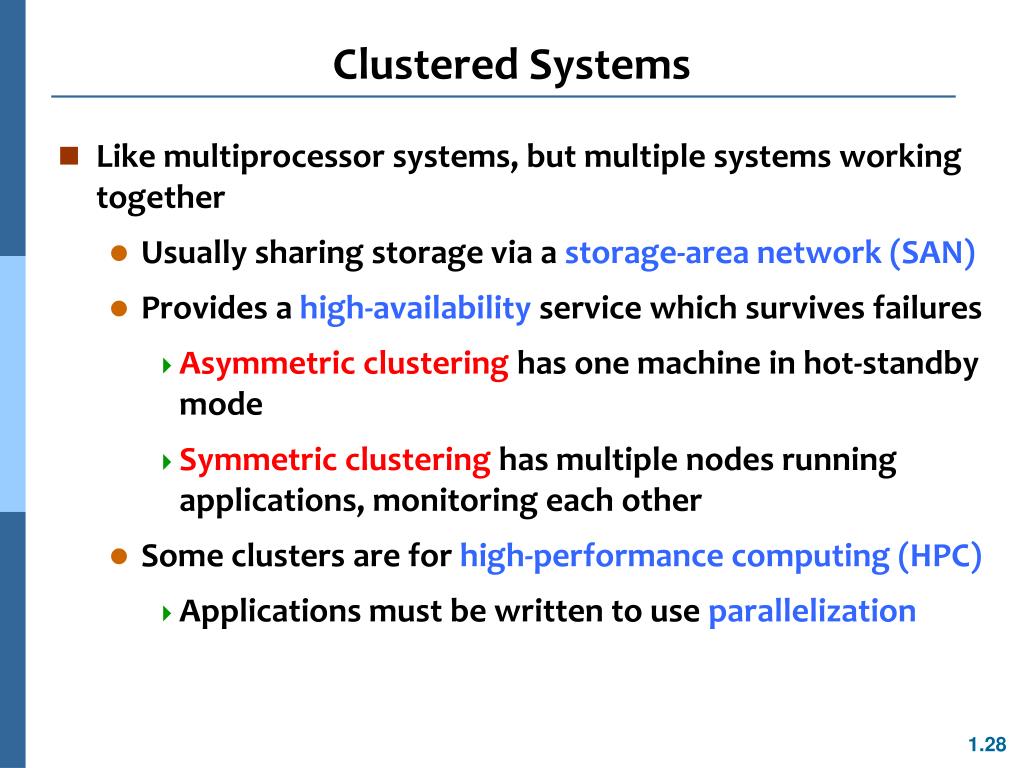 Clustered Systems

Like multiprocessor systems, but multiple systems working together

Usually sharing storage via a storage-area network (SAN)

Provides a high-availability service which survives failures

Asymmetric clustering has one machine in hot-standby mode

Symmetric clustering has multiple nodes running applications, monitoring each other

Some clusters are for high-performance computing (HPC)

Applications must be written to use parallelization

1.28